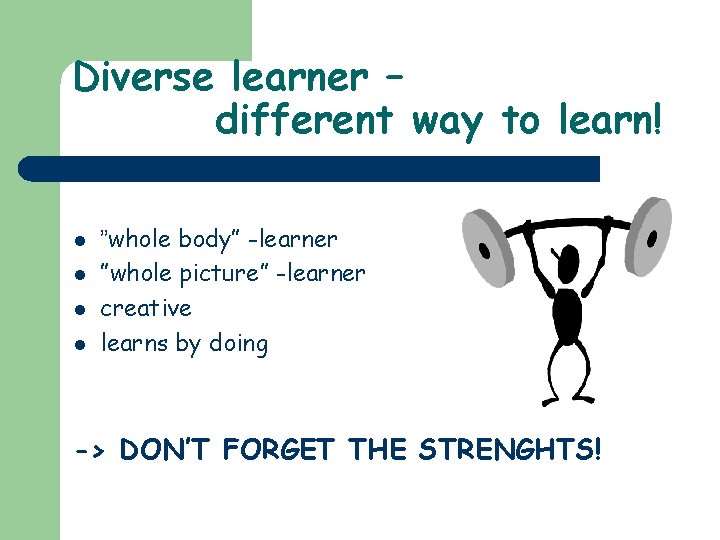 Diverse learner – different way to learn!

- ”whole body” -learner
- ”whole picture” -learner
- creative
- learns by doing

-> DON’T FORGET THE STRENGHTS!